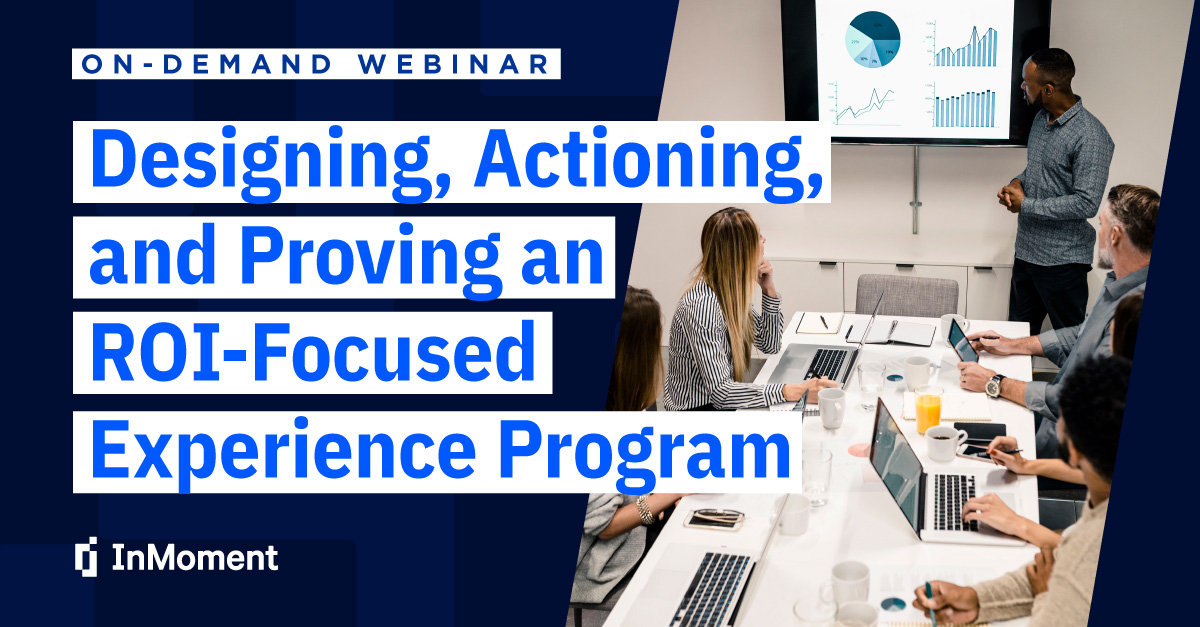 ON-DEMAND WEBINAR

Designing, Actioning, and Proving an ROI-Focused Experience Program

InMoment